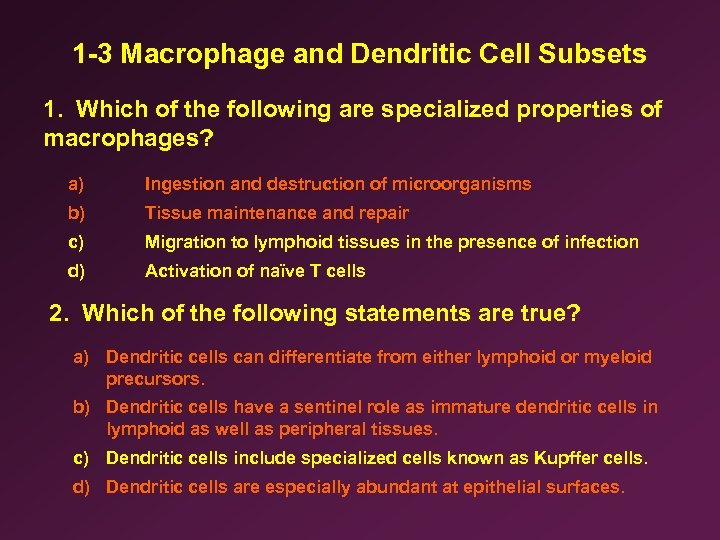 1-3 Macrophage and Dendritic Cell Subsets

1. Which of the following are specialized properties of macrophages?

a) Ingestion and destruction of microorganisms
b) Tissue maintenance and repair
c) Migration to lymphoid tissues in the presence of infection
d) Activation of naïve T cells

2. Which of the following statements are true?

a) Dendritic cells can differentiate from either lymphoid or myeloid precursors.
b) Dendritic cells have a sentinel role as immature dendritic cells in lymphoid as well as peripheral tissues.
c) Dendritic cells include specialized cells known as Kupffer cells.
d) Dendritic cells are especially abundant at epithelial surfaces.